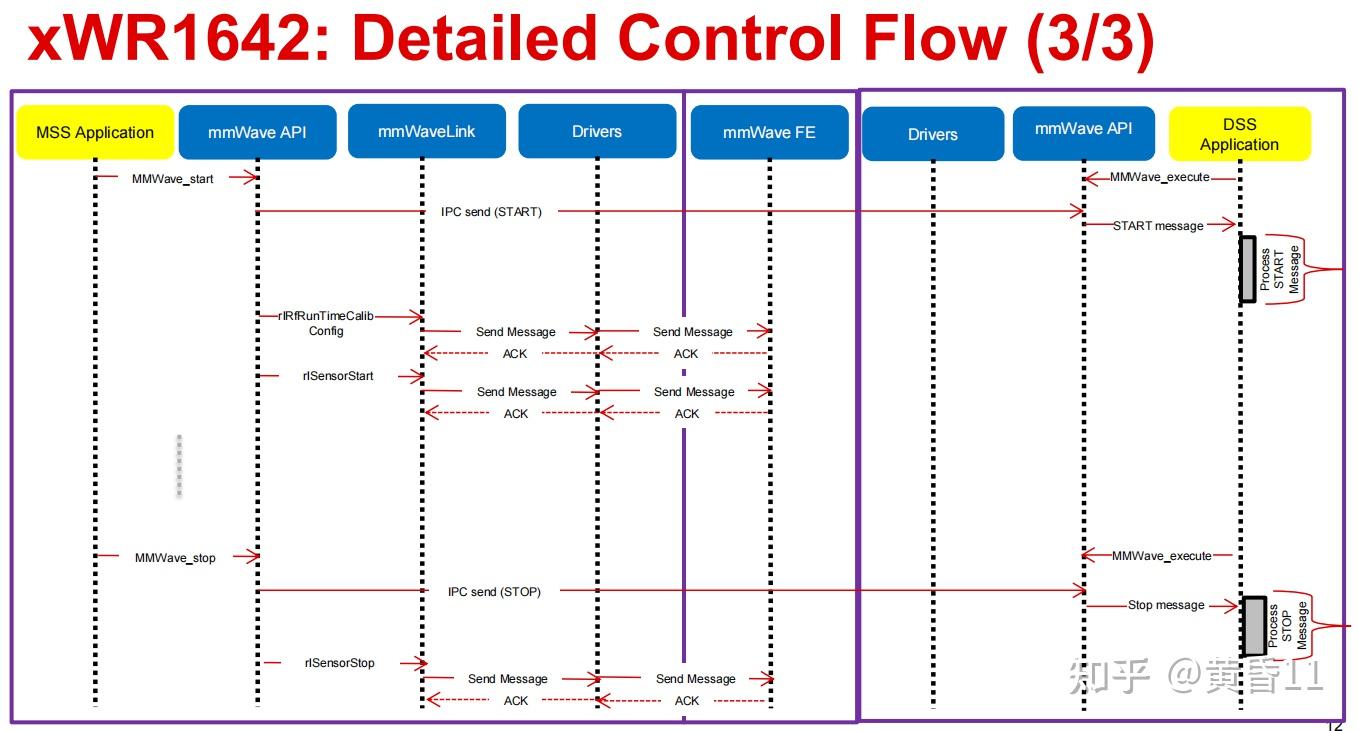 xWR1642: Detailed Control Flow (3/3)

MSS Application
mmWave API
mmWaveLink
Drivers
mmWave FE
Drivers
mmWave API
DSS Application

MMWave_start
MMWave_execute
IPC send (START)
START message
Process START Message
rlRfRunTimeCalib Config
Send Message
Send Message
ACK
ACK
rlSensorStart
Send Message
Send Message
ACK
ACK
MMWave_stop
MMWave_execute
IPC send (STOP)
Stop message
Process STOP Message
rlSensorStop
Send Message
Send Message
ACK
ACK

知乎 @黄昏11
12